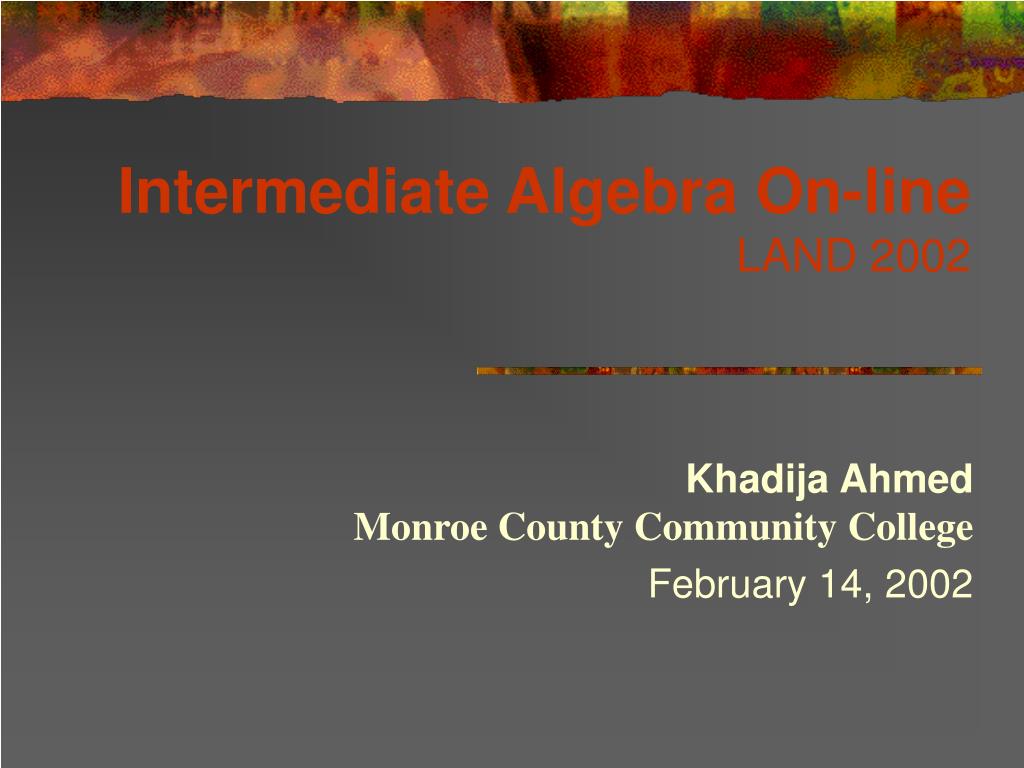 Intermediate Algebra On-line
LAND 2002

Khadija Ahmed
Monroe County Community College
February 14, 2002